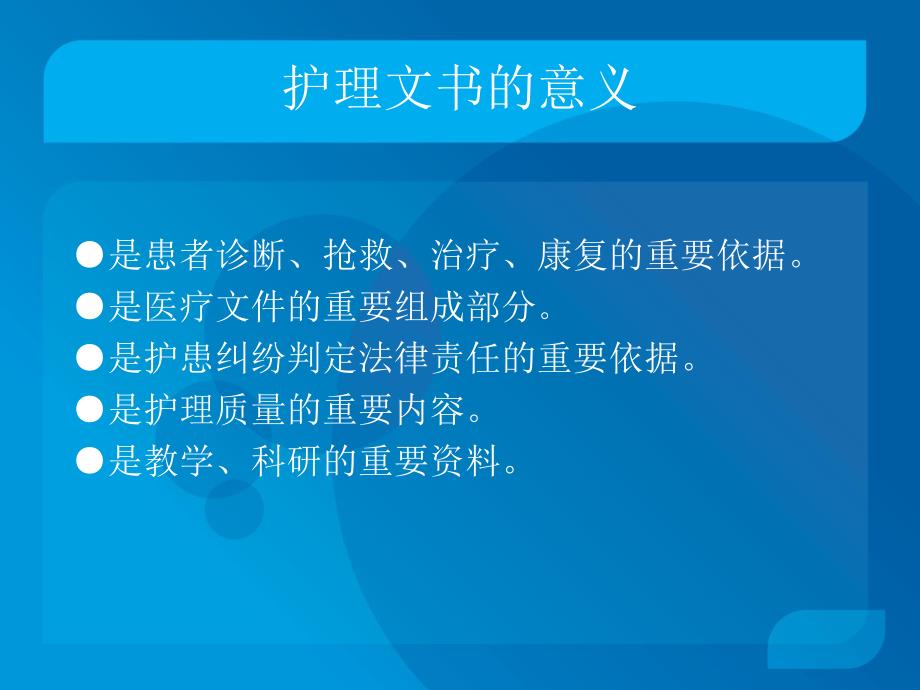 护理文书的意义

●是患者诊断、抢救、治疗、康复的重要依据。
●是医疗文件的重要组成部分。
●是护患纠纷判定法律责任的重要依据。
●是护理质量的重要内容。
●是教学、科研的重要资料。